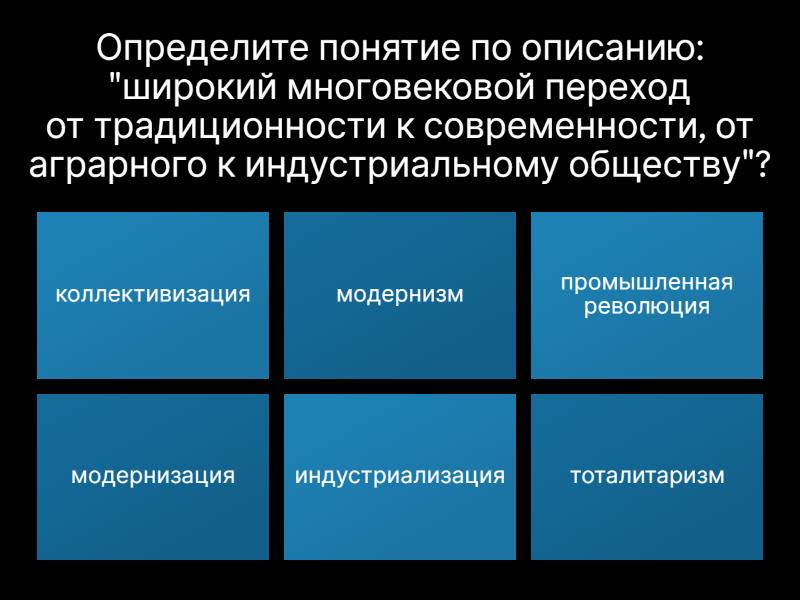 Определите понятие по описанию: "широкий многовековой переход от традиционности к современности, от аграрного к индустриальному обществу"?

коллективизация

модернизм

промышленная революция

модернизация

индустриализация

тоталитаризм